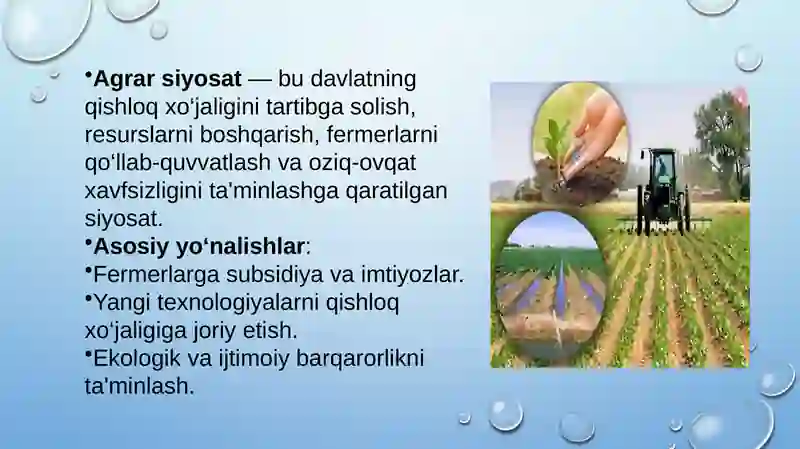 •Agrar siyosat — bu davlatning qishloq xo‘jaligini tartibga solish, resurslarni boshqarish, fermerlarni qo‘llab-quvvatlash va oziq-ovqat xavfsizligini ta'minlashga qaratilgan siyosat.
•Asosiy yo‘nalishlar:
•Fermerlarga subsidiya va imtiyozlar.
•Yangi texnologiyalarni qishloq xo‘jaligiga joriy etish.
•Ekologik va ijtimoiy barqarorlikni ta'minlash.